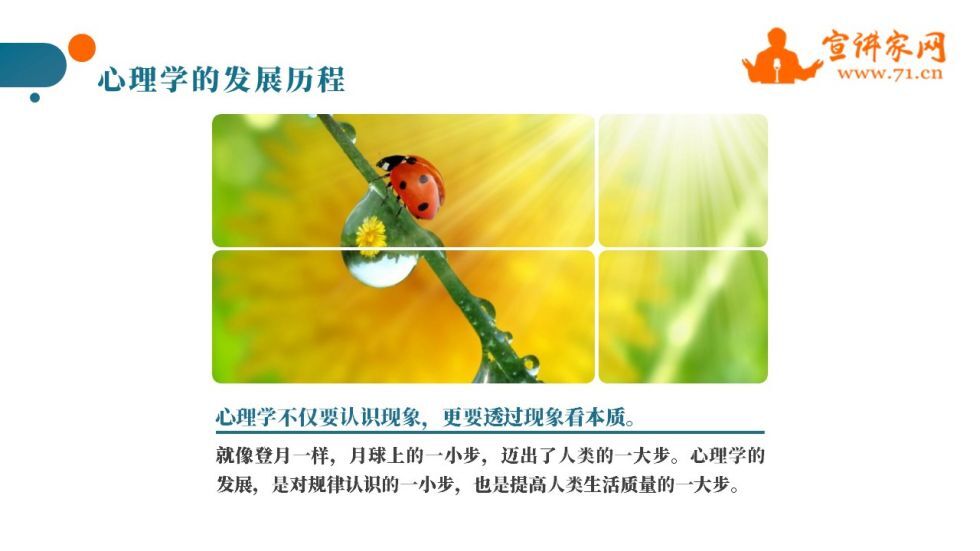 心理学的发展历程

宣讲家网
www.71.cn

心理学不仅要认识现象，更要透过现象看本质。

就像登月一样，月球上的一小步，迈出了人类的一大步。心理学的发展，是对规律认识的一小步，也是提高人类生活质量的一大步。